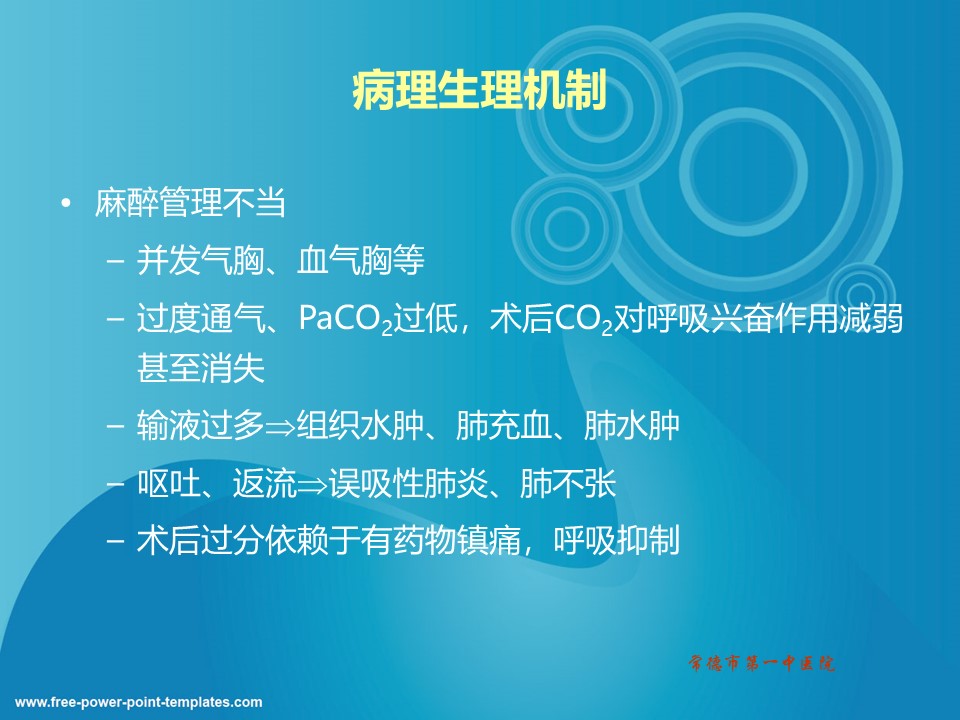 病理生理机制

• 麻醉管理不当
 – 并发气胸、血气胸等
 – 过度通气、$PaCO_2$过低，术后$CO_2$对呼吸兴奋作用减弱甚至消失
 – 输液过多⇒组织水肿、肺充血、肺水肿
 – 呕吐、返流⇒误吸性肺炎、肺不张
 – 术后过分依赖于有药物镇痛，呼吸抑制

常德市第一中医院

www.free-power-point-templates.com